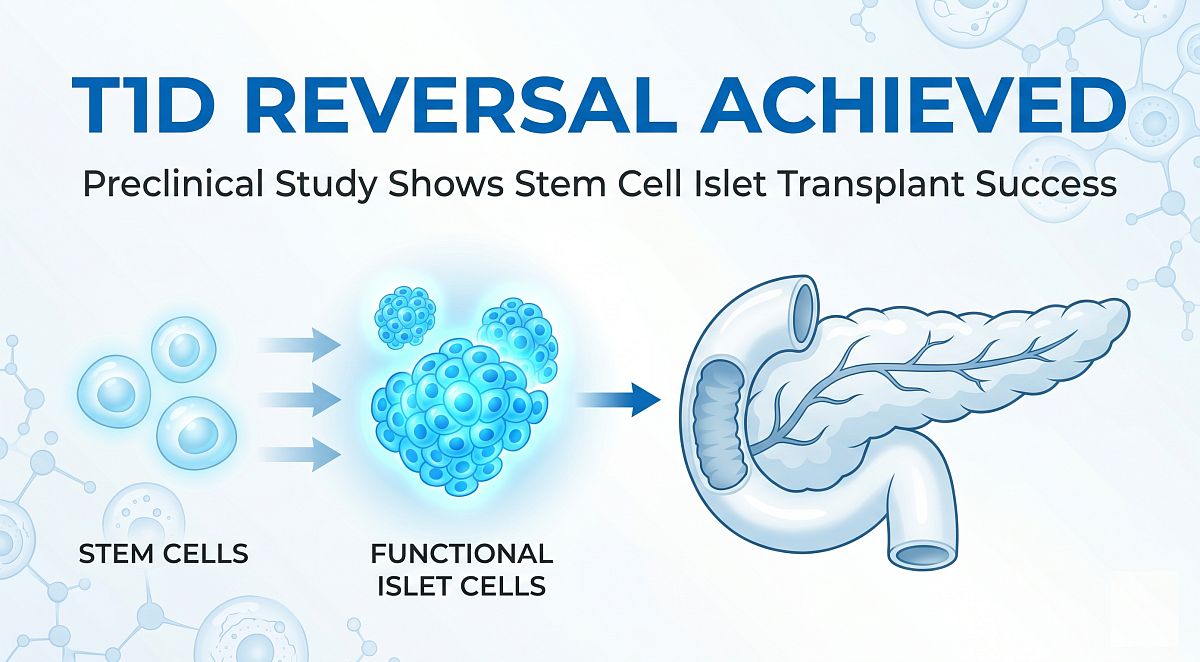 T1D REVERSAL ACHIEVED

Preclinical Study Shows Stem Cell Islet Transplant Success

STEM CELLS

FUNCTIONAL ISLET CELLS